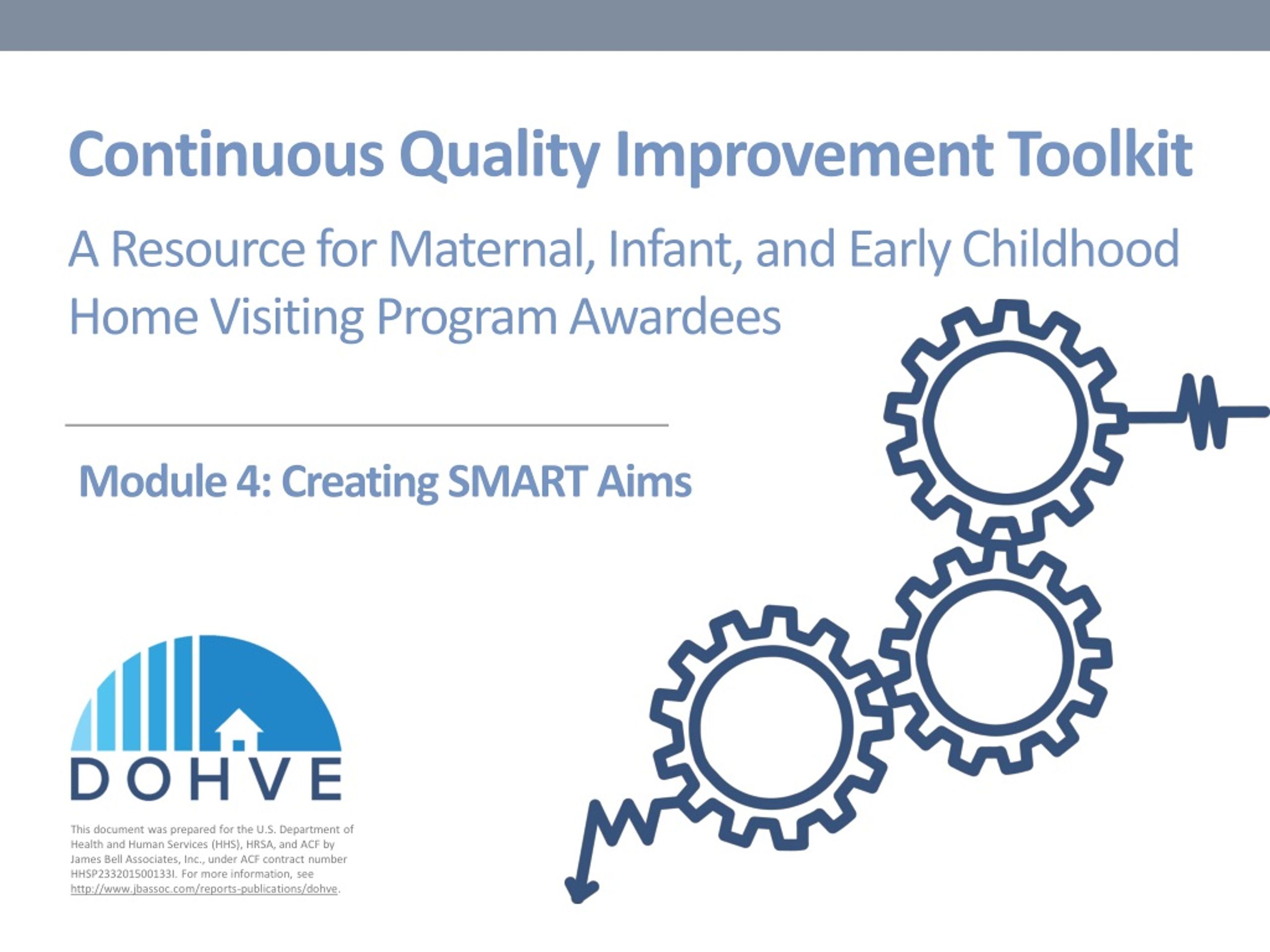 Continuous Quality Improvement Toolkit

A Resource for Maternal, Infant, and Early Childhood Home Visiting Program Awardees

Module 4: Creating SMART Aims

DOHVE

This document was prepared for the U.S. Department of Health and Human Services (HHS), HRSA, and ACF by James Bell Associates, Inc., under ACF contract number HHSP233201500133I. For more information, see http://www.jbassoc.com/reports-publications/dohve.